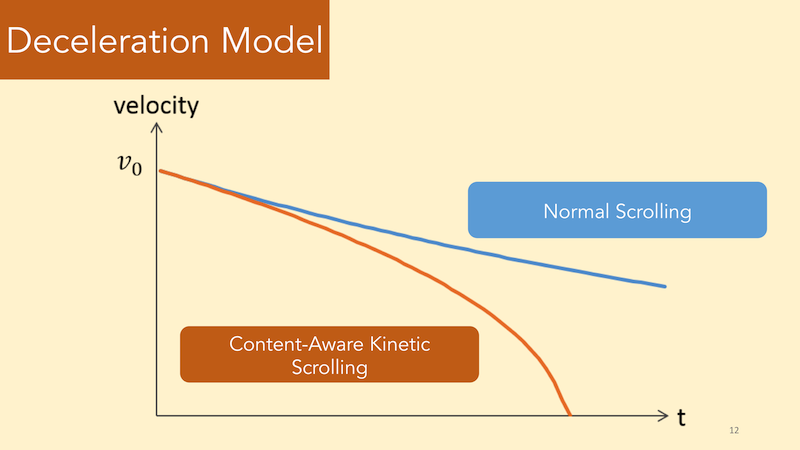 Deceleration Model

velocity

$v_0$

Normal Scrolling

Content-Aware Kinetic Scrolling

t

12